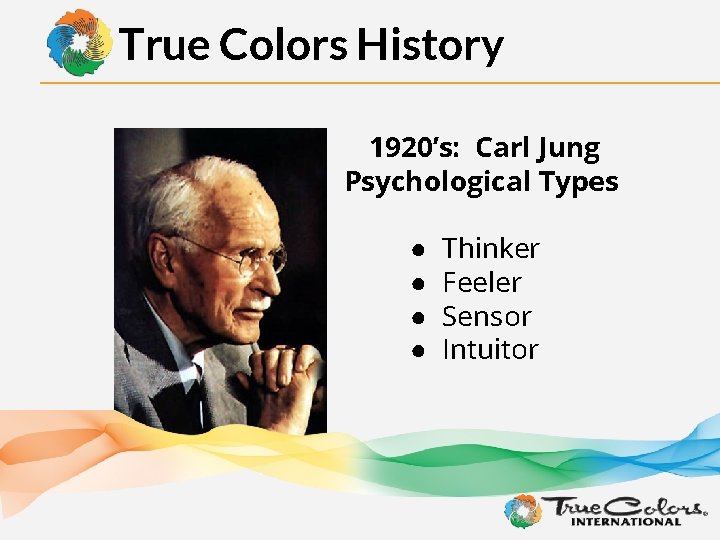 True Colors History

1920's: Carl Jung
Psychological Types

- Thinker
- Feeler
- Sensor
- Intuitor

True Colors.
INTERNATIONAL